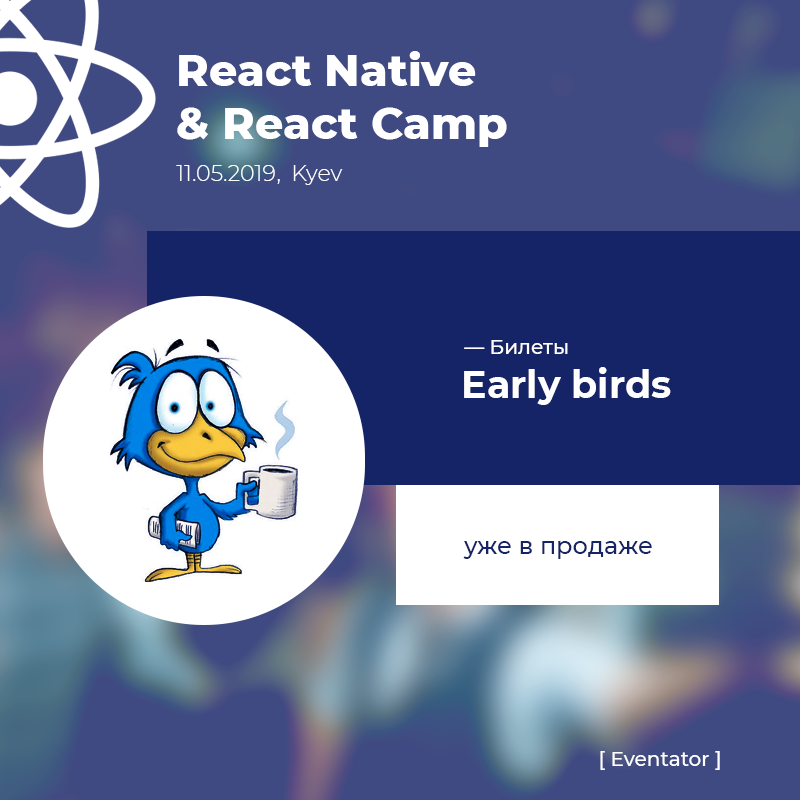 React Native
& React Camp
11.05.2019, Kyev

— Билеты
Early birds

уже в продаже

[ Eventator ]